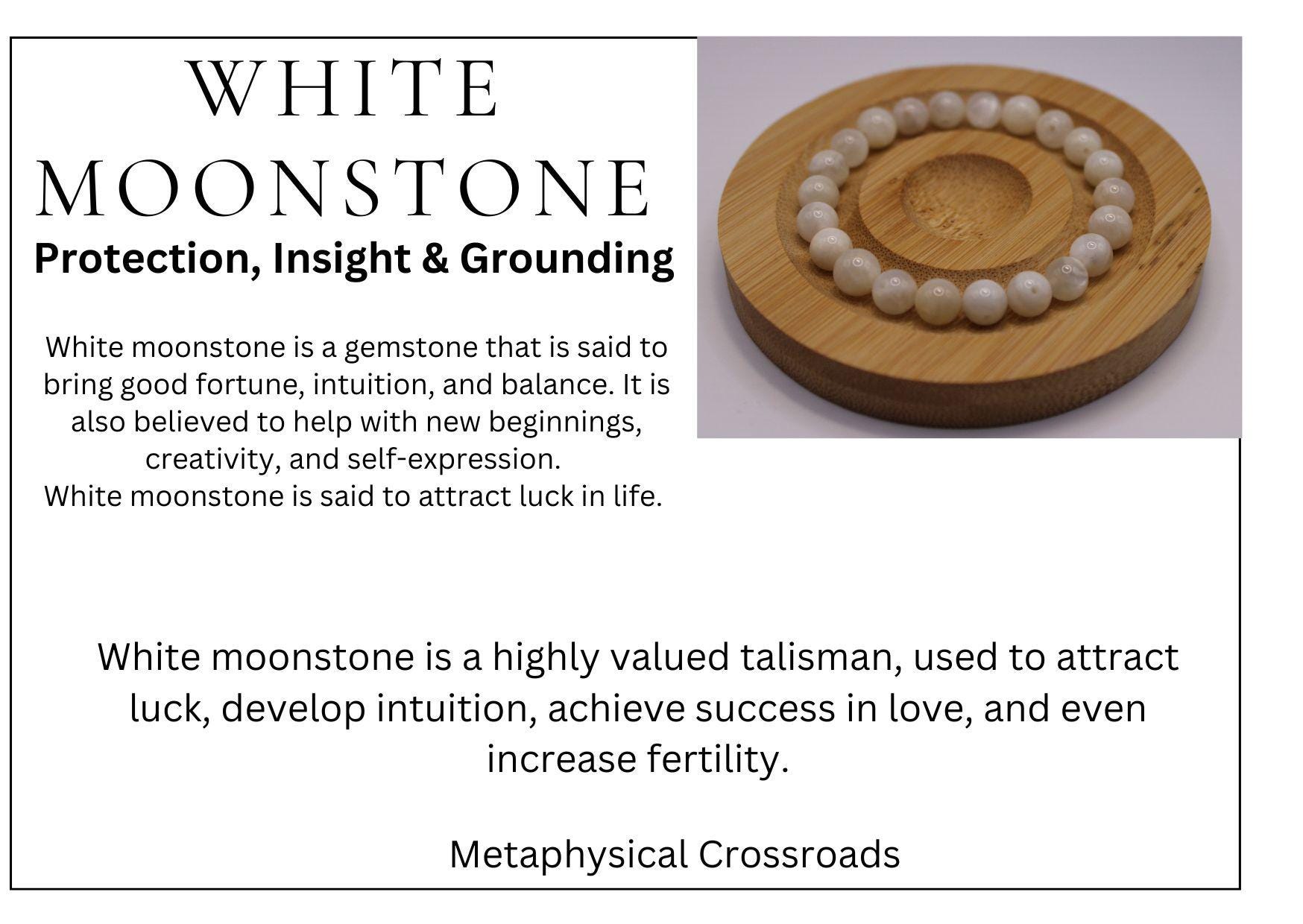 WHITE MOONSTONE

Protection, Insight & Grounding

White moonstone is a gemstone that is said to bring good fortune, intuition, and balance. It is also believed to help with new beginnings, creativity, and self-expression.
White moonstone is said to attract luck in life.

White moonstone is a highly valued talisman, used to attract luck, develop intuition, achieve success in love, and even increase fertility.

Metaphysical Crossroads